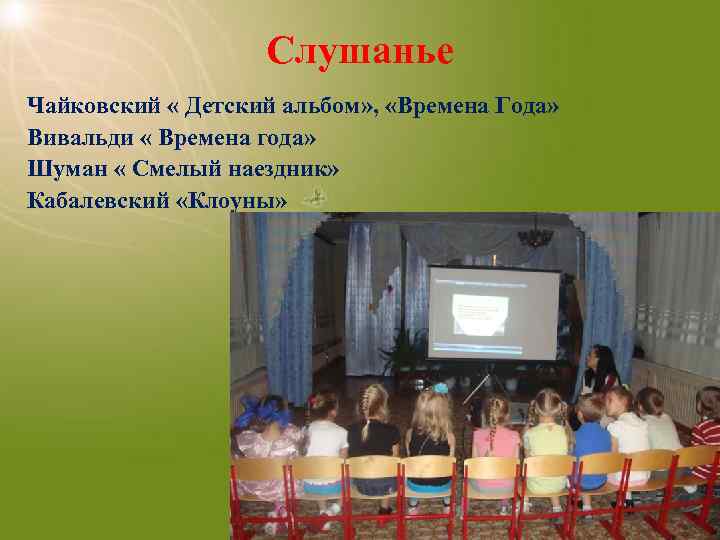 Слушанье

Чайковский « Детский альбом», «Времена Года»
Вивальди « Времена года»
Шуман « Смелый наездник»
Кабалевский «Клоуны»